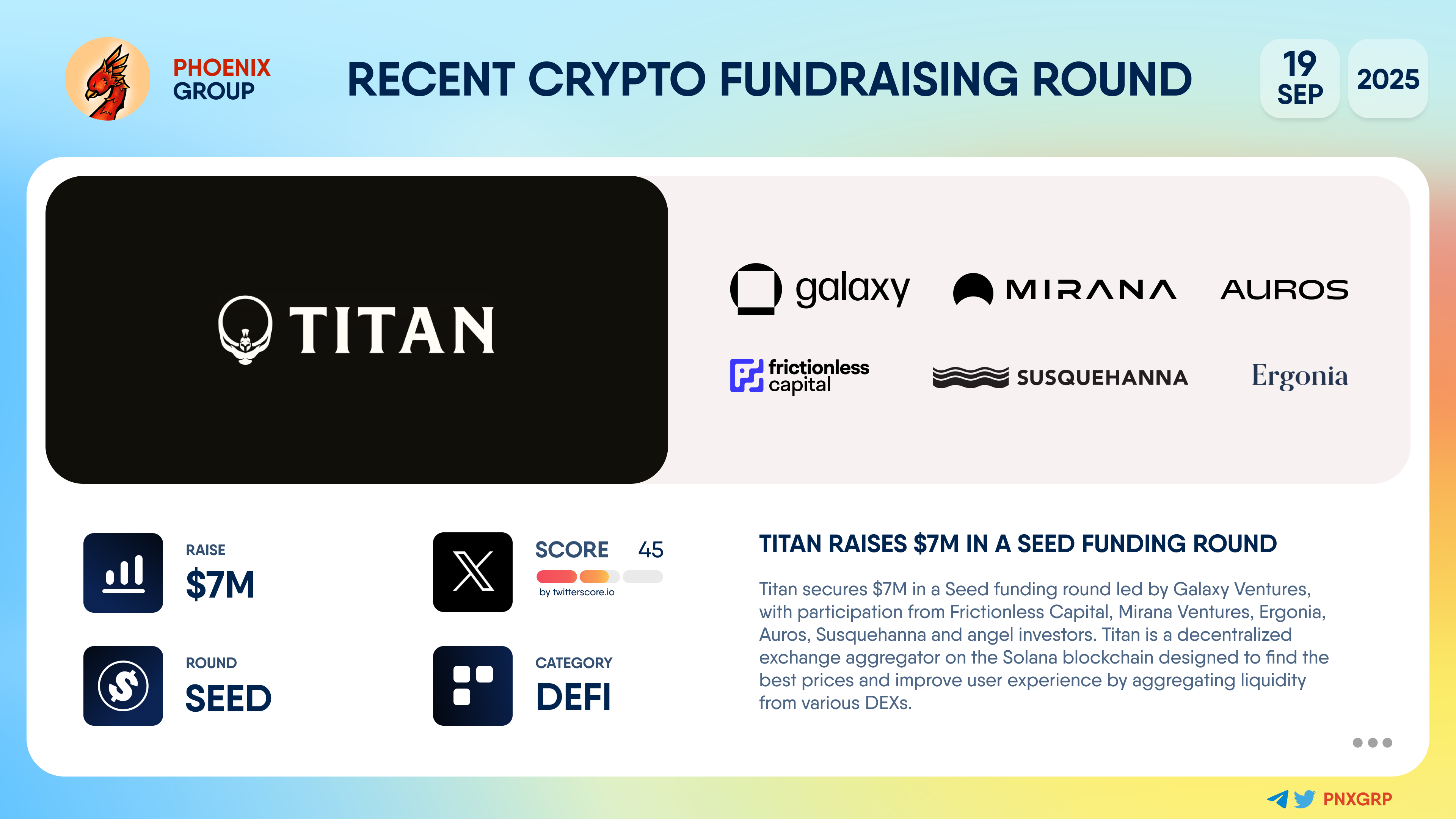 PHOENIX GROUP

RECENT CRYPTO FUNDRAISING ROUND

19 SEP

2025

TITAN

galaxy

MIRANA

AUROS

frictionless capital

SUSQUEHANNA

Ergonia

RAISE
$7M

SCORE 45
by twitterscore.io

ROUND
SEED

CATEGORY
DEFI

TITAN RAISES $7M IN A SEED FUNDING ROUND

Titan secures $7M in a Seed funding round led by Galaxy Ventures, with participation from Frictionless Capital, Mirana Ventures, Ergonia, Auros, Susquehanna and angel investors. Titan is a decentralized exchange aggregator on the Solana blockchain designed to find the best prices and improve user experience by aggregating liquidity from various DEXs.

PNXGRP